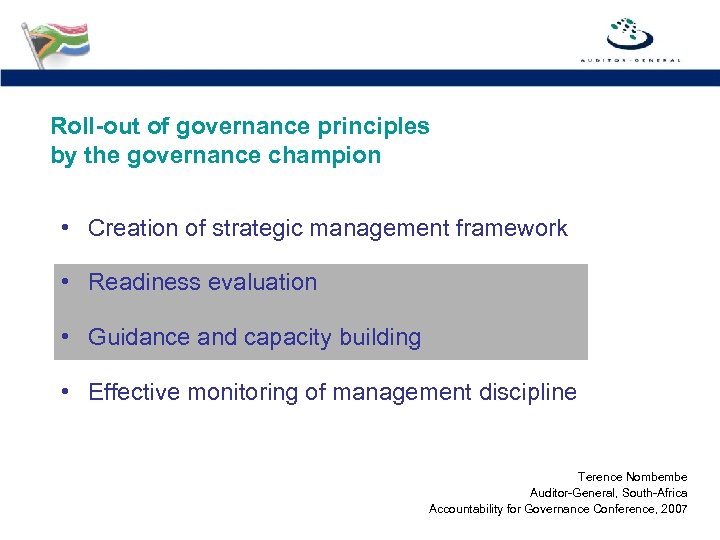 AUDITOR-GENERAL

Roll-out of governance principles by the governance champion

• Creation of strategic management framework

• Readiness evaluation

• Guidance and capacity building

• Effective monitoring of management discipline

Terence Nombembe
Auditor-General, South-Africa
Accountability for Governance Conference, 2007